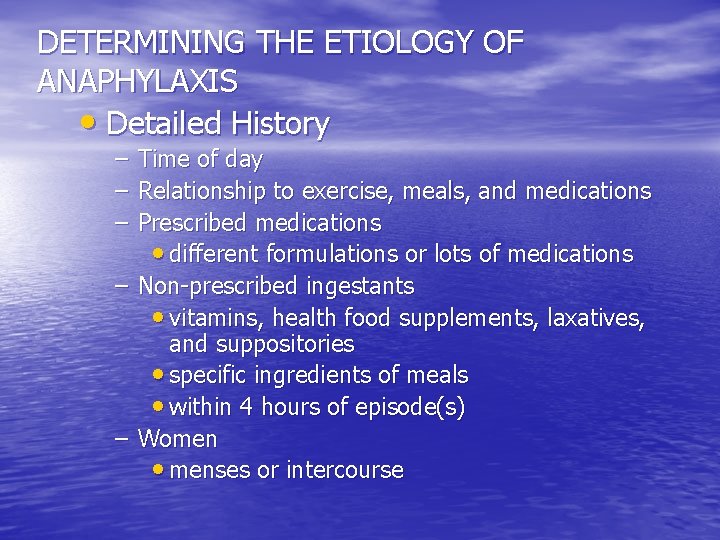 DETERMINING THE ETIOLOGY OF ANAPHYLAXIS

• Detailed History
– Time of day
– Relationship to exercise, meals, and medications
– Prescribed medications
• different formulations or lots of medications
– Non-prescribed ingestants
• vitamins, health food supplements, laxatives, and suppositories
• specific ingredients of meals
• within 4 hours of episode(s)
– Women
• menses or intercourse